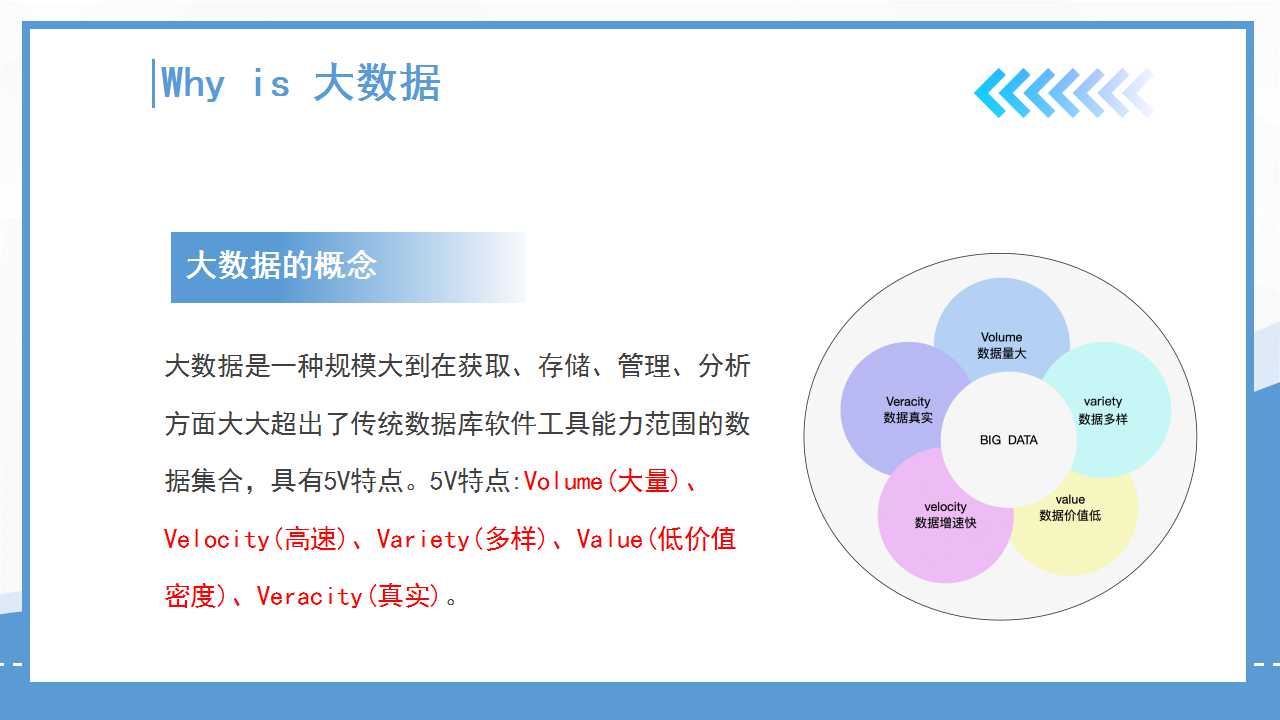 Why is 大数据

大数据的概念

大数据是一种规模大到在获取、存储、管理、分析方面大大超出了传统数据库软件工具能力范围的数据集合，具有5V特点。5V特点:Volume(大量)、Velocity(高速)、Variety(多样)、Value(低价值密度)、Veracity(真实)。

Volume
数据量大

Veracity
数据真实

variety
数据多样

BIG DATA

velocity
数据增速快

value
数据价值低